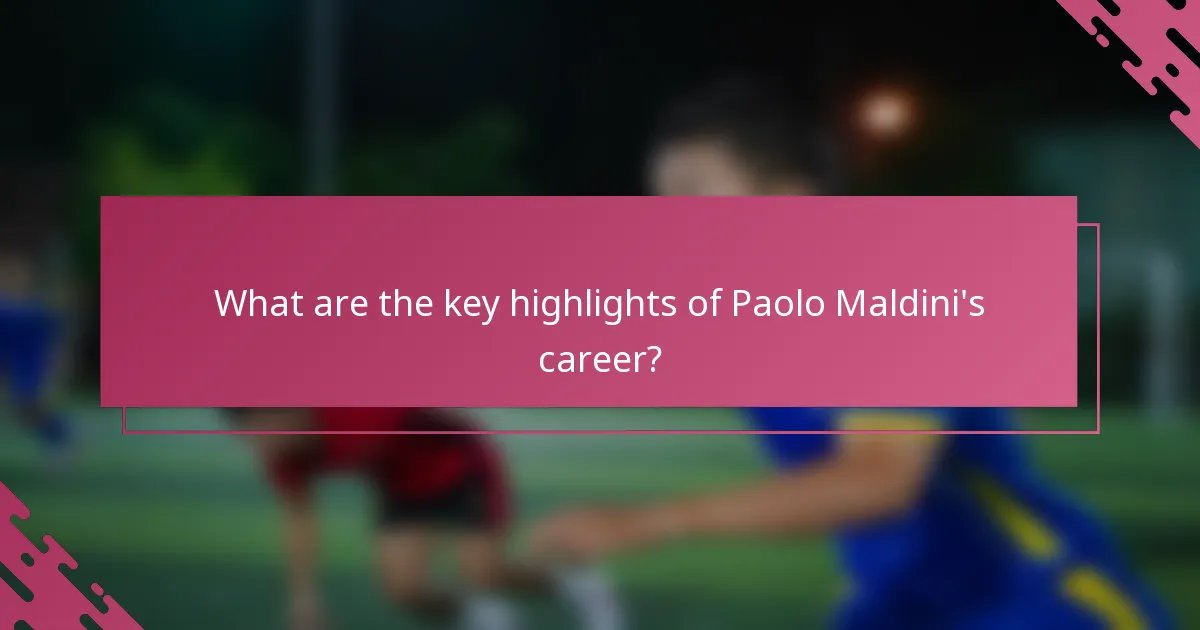 What are the key highlights of Paolo Maldini's career?